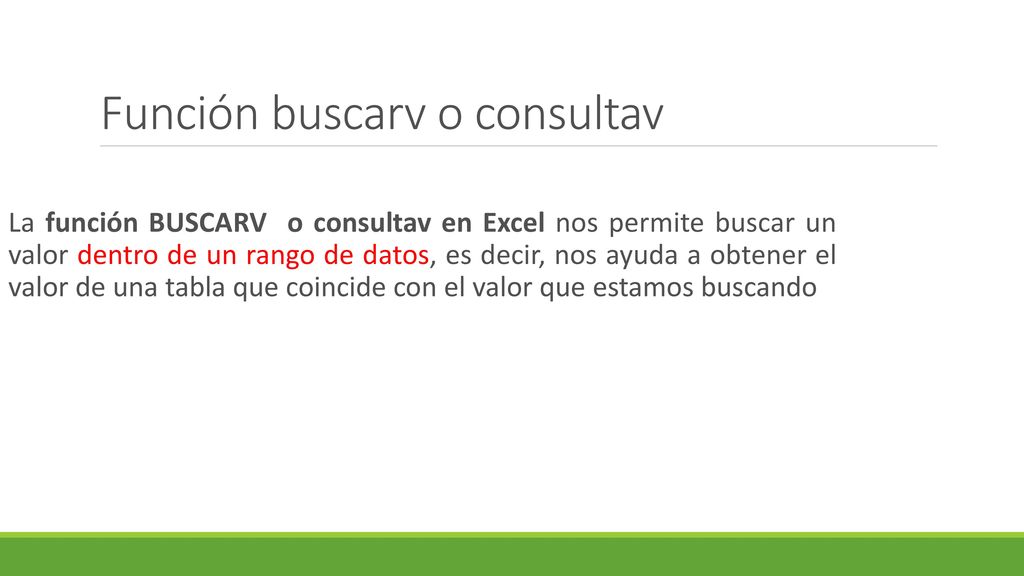 Función buscarv o consultav

La función BUSCARV  o consultav en Excel nos permite buscar un valor dentro de un rango de datos, es decir, nos ayuda a obtener el valor de una tabla que coincide con el valor que estamos buscando